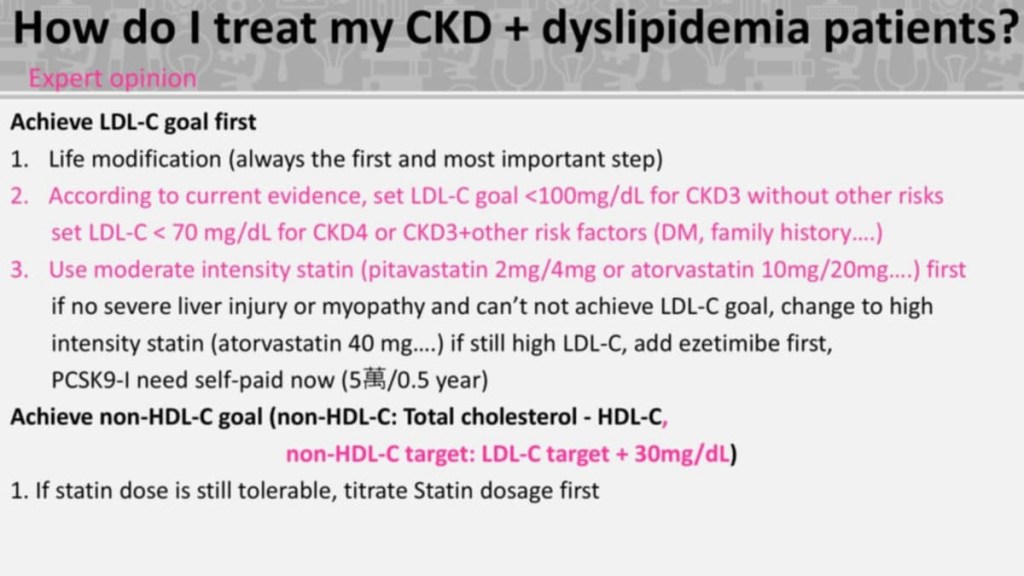 How do I treat my CKD + dyslipidemia patients?

Expert opinion

Achieve LDL-C goal first

1. Life modification (always the first and most important step)
2. According to current evidence, set LDL-C goal <100mg/dL for CKD3 without other risks set LDL-C < 70 mg/dL for CKD4 or CKD3+other risk factors (DM, family history….)
3. Use moderate intensity statin (pitavastatin 2mg/4mg or atorvastatin 10mg/20mg….) first if no severe liver injury or myopathy and can't not achieve LDL-C goal, change to high intensity statin (atorvastatin 40 mg….) if still high LDL-C, add ezetimibe first, PCSK9-I need self-paid now (5萬/0.5 year)

Achieve non-HDL-C goal (non-HDL-C: Total cholesterol - HDL-C, non-HDL-C target: LDL-C target + 30mg/dL)

1. If statin dose is still tolerable, titrate Statin dosage first